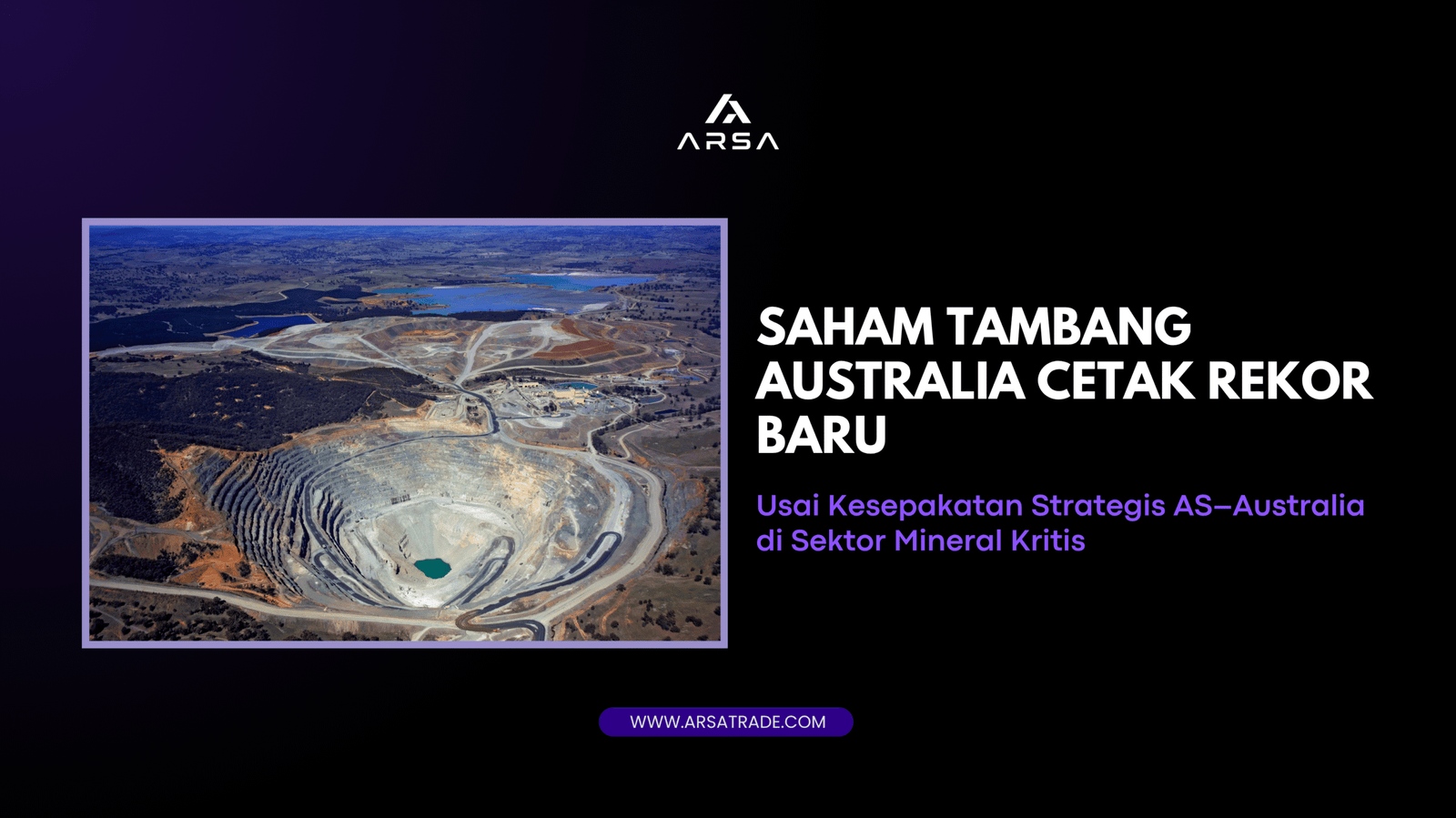 ARSA

SAHAM TAMBANG AUSTRALIA CETAK REKOR BARU

Usai Kesepakatan Strategis AS–Australia di Sektor Mineral Kritis

WWW.ARSATRADE.COM